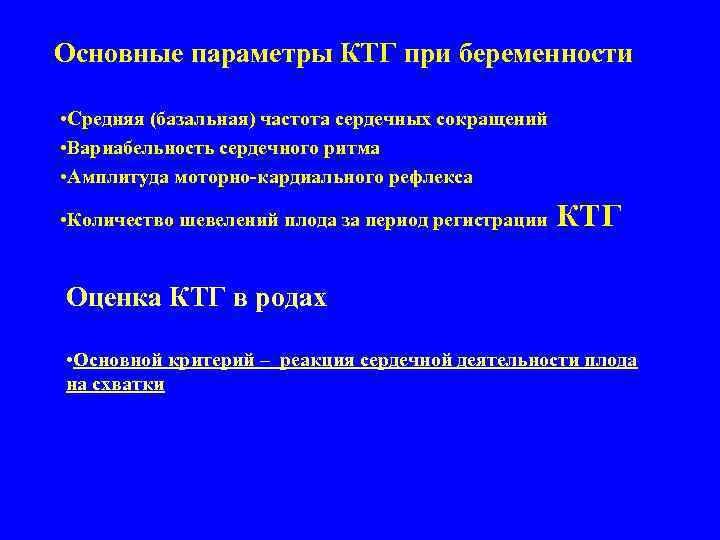 Основные параметры КТГ при беременности

•Средняя (базальная) частота сердечных сокращений
•Вариабельность сердечного ритма
•Амплитуда моторно-кардиального рефлекса
•Количество шевелений плода за период регистрации КТГ

Оценка КТГ в родах

•Основной критерий – реакция сердечной деятельности плода на схватки